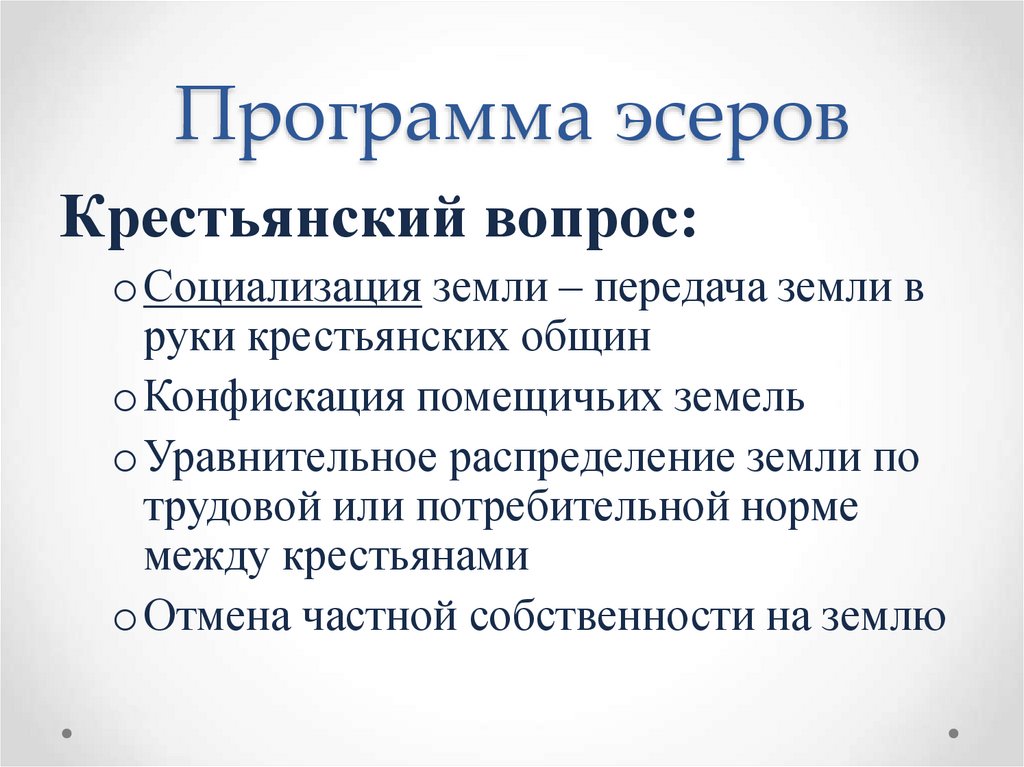 Программа эсеров

Крестьянский вопрос:

o Социализация земли – передача земли в руки крестьянских общин

o Конфискация помещичьих земель

o Уравнительное распределение земли по трудовой или потребительной норме между крестьянами

o Отмена частной собственности на землю